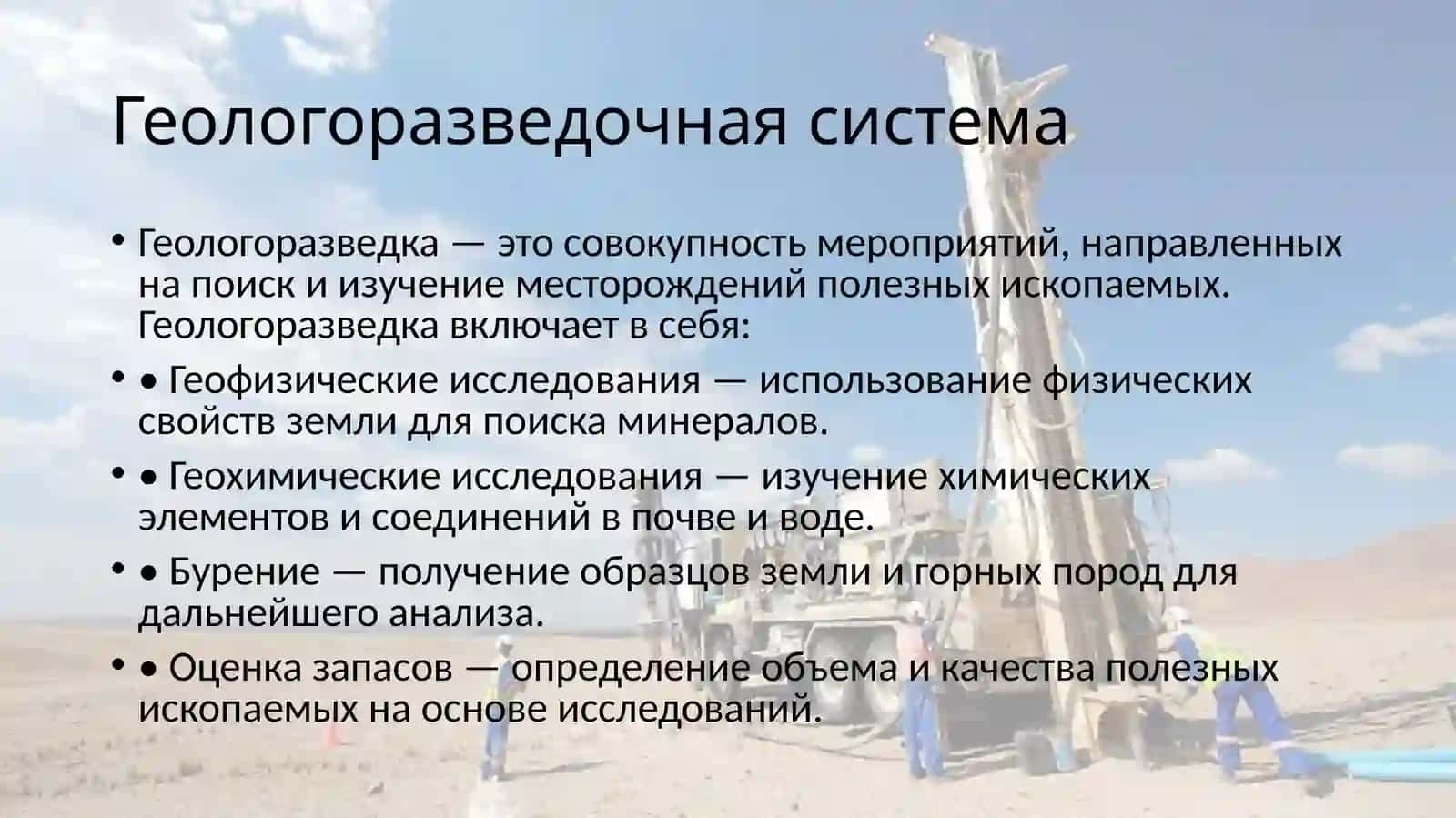 Геологоразведочная система

• Геологоразведка — это совокупность мероприятий, направленных на поиск и изучение месторождений полезных ископаемых. Геологоразведка включает в себя:

• • Геофизические исследования — использование физических свойств земли для поиска минералов.

• • Геохимические исследования — изучение химических элементов и соединений в почве и воде.

• • Бурение — получение образцов земли и горных пород для дальнейшего анализа.

• • Оценка запасов — определение объема и качества полезных ископаемых на основе исследований.